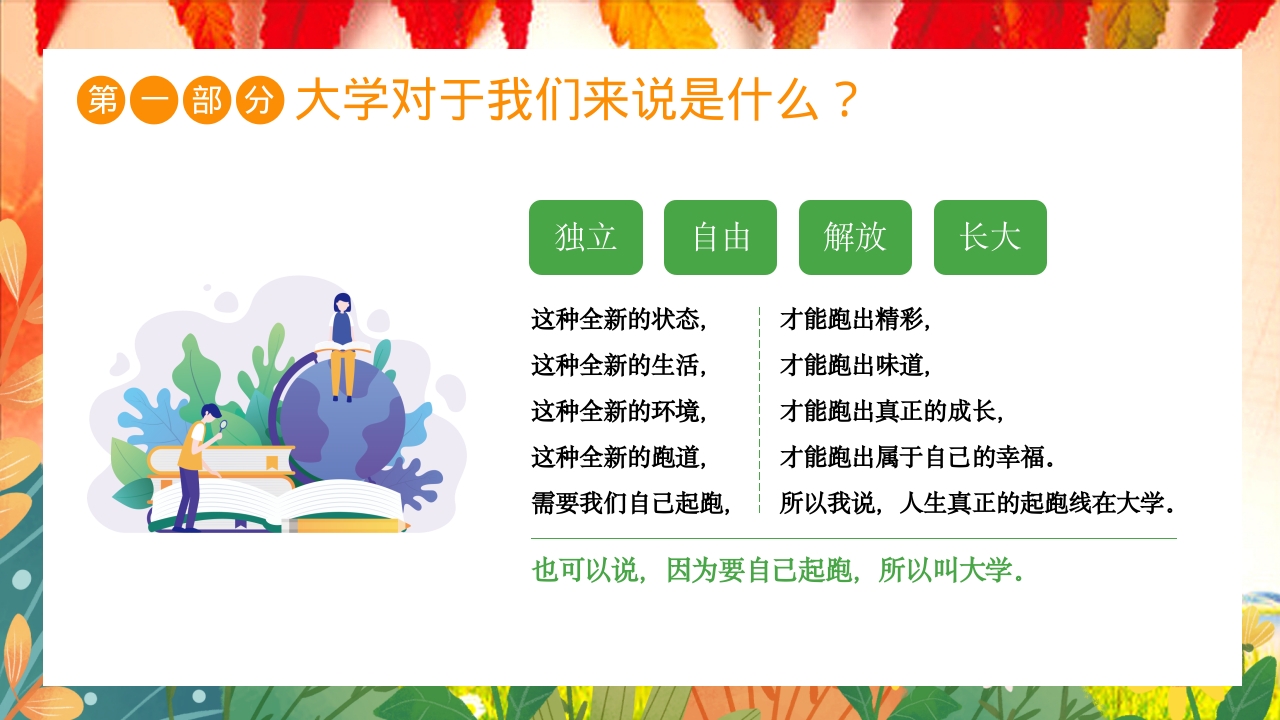 第一部分 大学对于我们来说是什么？

独立 自由 解放 长大

这种全新的状态，
这种全新的生活，
这种全新的环境，
这种全新的跑道，
需要我们自己起跑，

才能跑出精彩，
才能跑出味道，
才能跑出真正的成长，
才能跑出属于自己的幸福。
所以我说，人生真正的起跑线在大学。

也可以说，因为要自己起跑，所以叫大学。